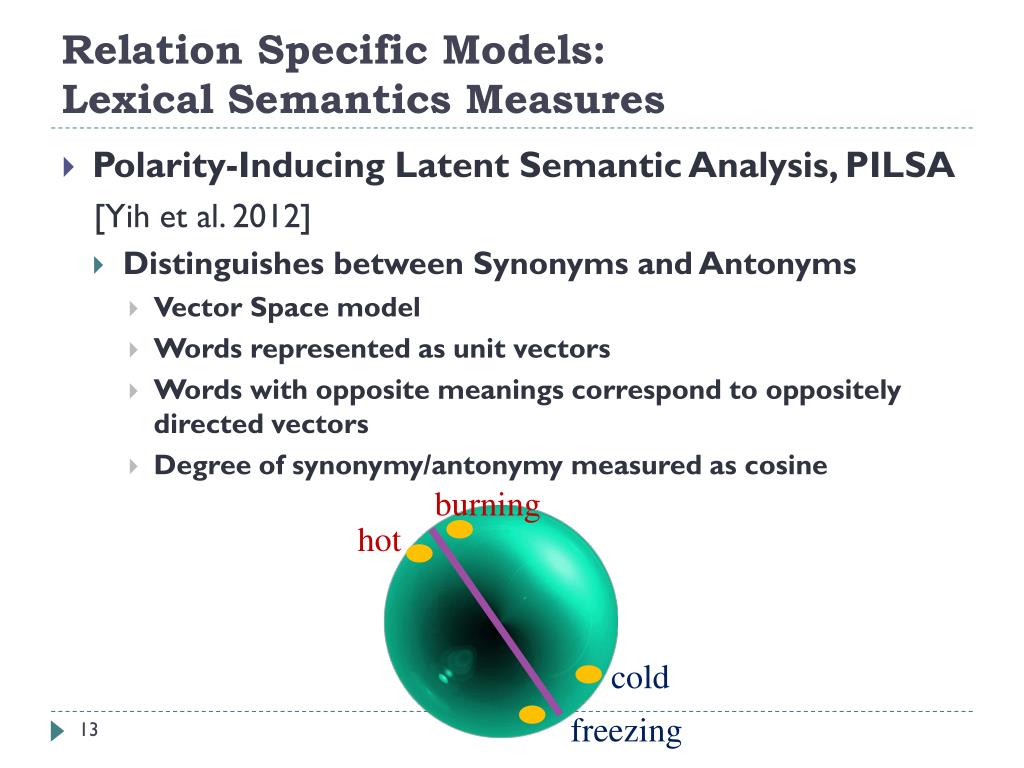 Relation Specific Models:
Lexical Semantics Measures

Polarity-Inducing Latent Semantic Analysis, PILSA [Yih et al. 2012]

Distinguishes between Synonyms and Antonyms

Vector Space model

Words represented as unit vectors

Words with opposite meanings correspond to oppositely directed vectors

Degree of synonymy/antonymy measured as cosine

burning
hot
cold
freezing

13